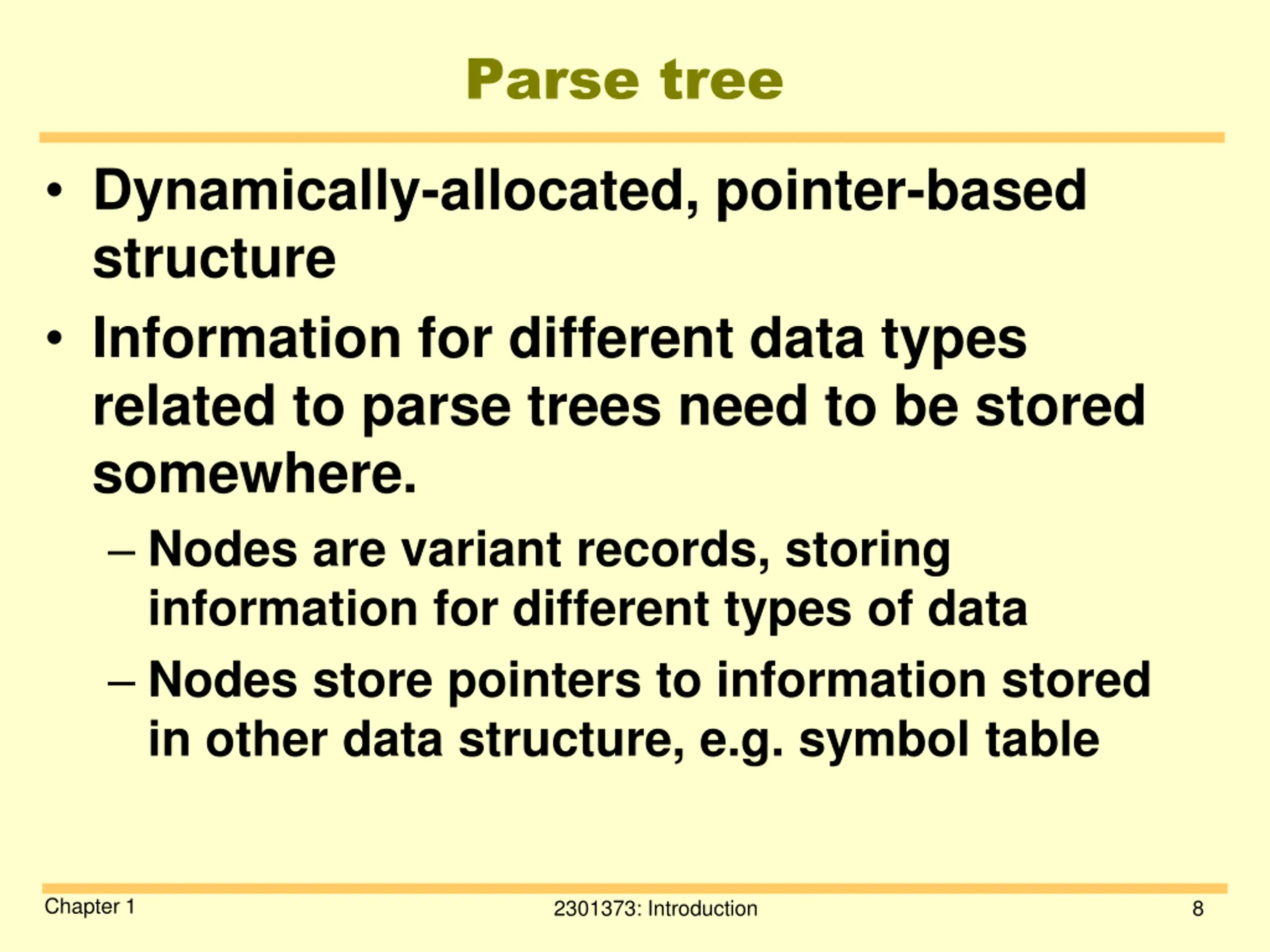 Parse tree

• Dynamically-allocated, pointer-based structure

• Information for different data types related to parse trees need to be stored somewhere.

– Nodes are variant records, storing information for different types of data

– Nodes store pointers to information stored in other data structure, e.g. symbol table

Chapter 1

2301373: Introduction

8